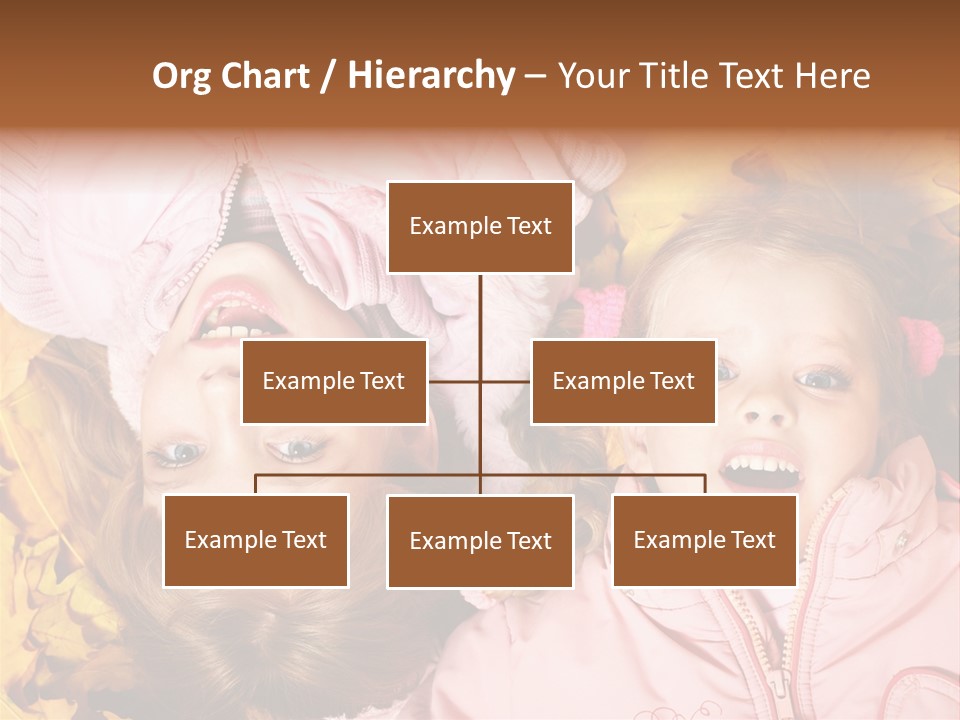 Org Chart / Hierarchy – Your Title Text Here

Example Text

Example Text

Example Text

Example Text

Example Text

Example Text